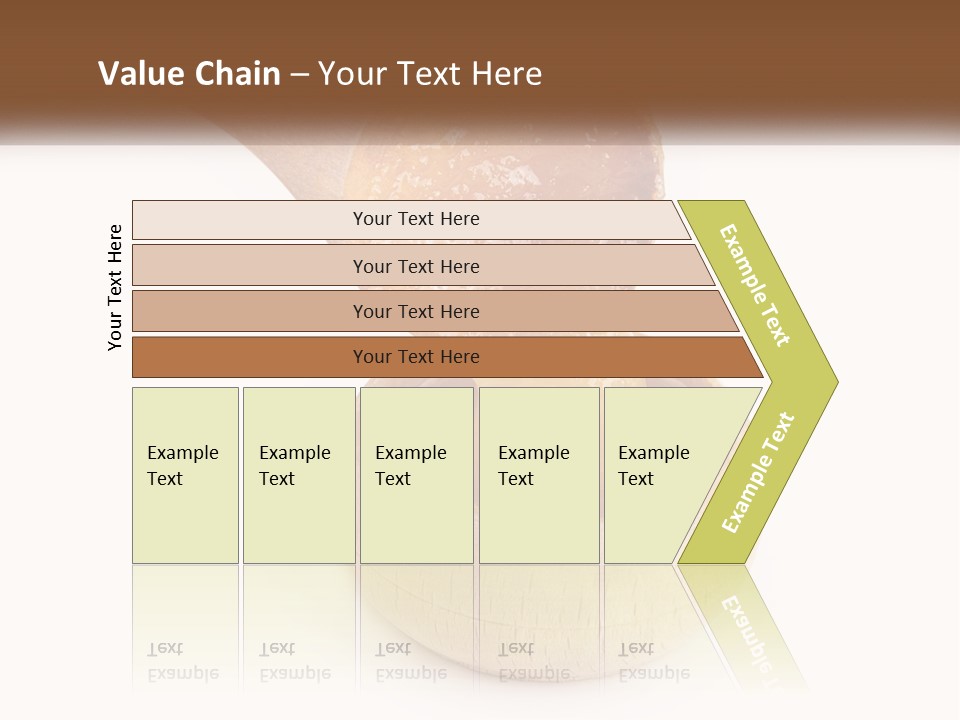 Value Chain – Your Text Here

Your Text Here

Your Text Here

Your Text Here

Your Text Here

Your Text Here

Example Text

Example Text

Example Text

Example Text

Example Text

Example Text

Example Text